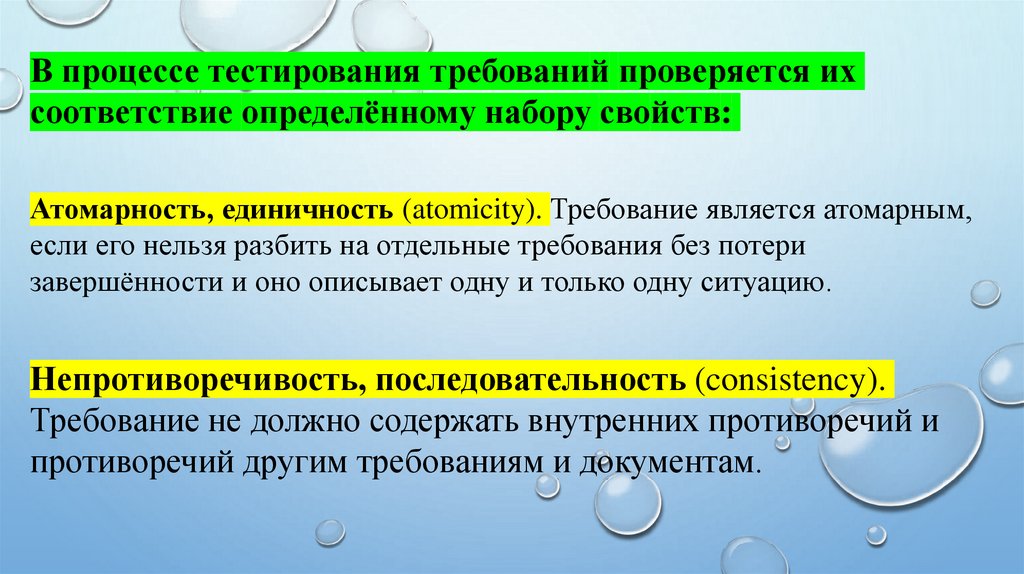 В процессе тестирования требований проверяется их соответствие определённому набору свойств:

Атомарность, единичность (atomicity). Требование является атомарным, если его нельзя разбить на отдельные требования без потери завершённости и оно описывает одну и только одну ситуацию.

Непротиворечивость, последовательность (consistency). Требование не должно содержать внутренних противоречий и противоречий другим требованиям и документам.